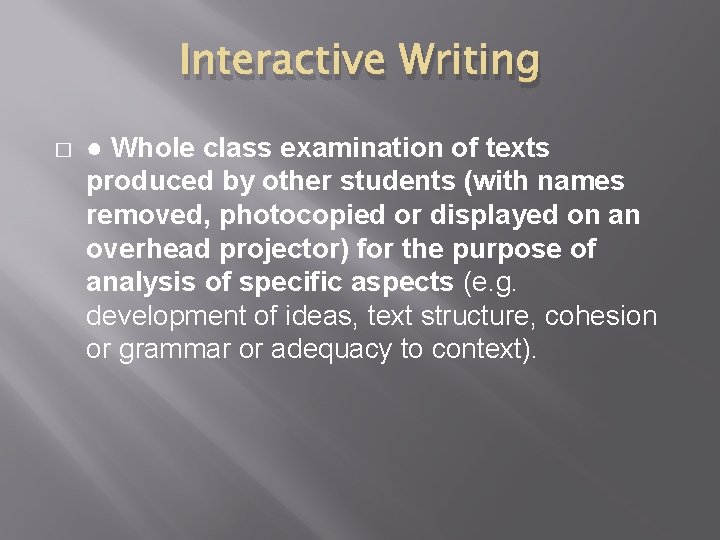 Interactive Writing

□ ● Whole class examination of texts produced by other students (with names removed, photocopied or displayed on an overhead projector) for the purpose of analysis of specific aspects (e.g. development of ideas, text structure, cohesion or grammar or adequacy to context).